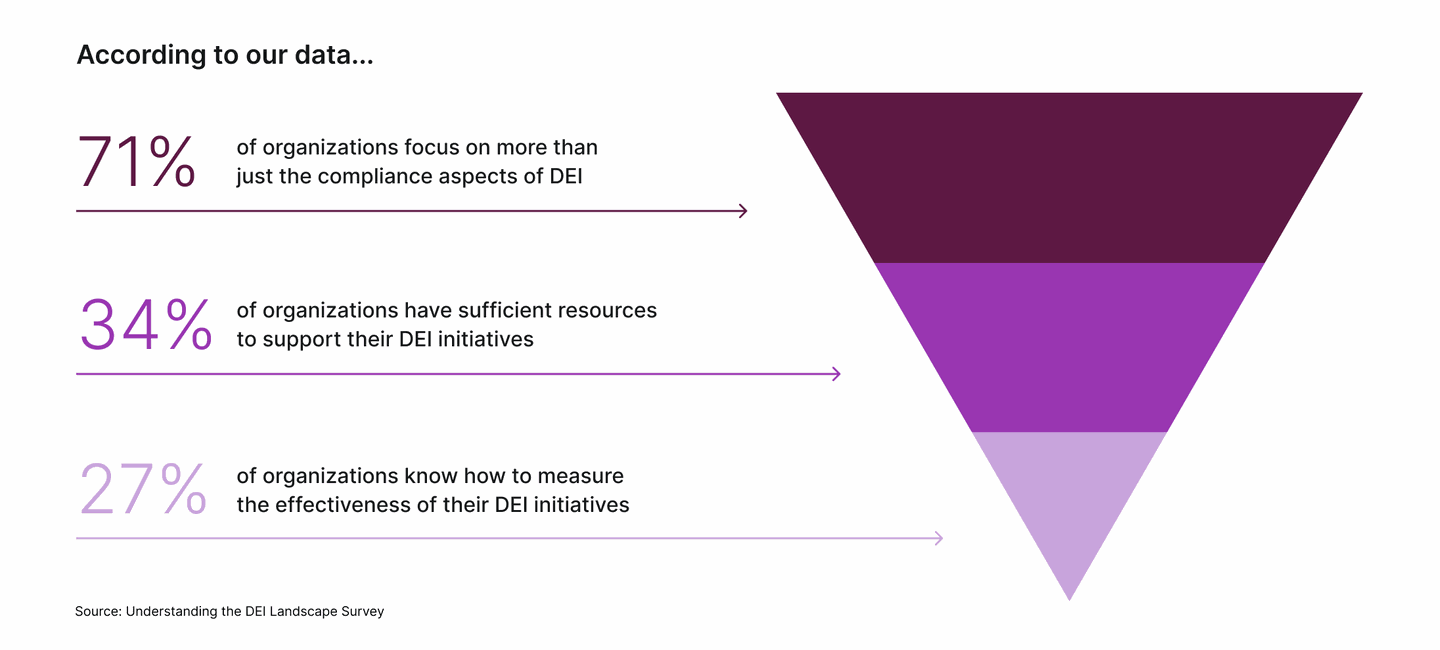 According to our data...

71% of organizations focus on more than just the compliance aspects of DEI

34% of organizations have sufficient resources to support their DEI initiatives

27% of organizations know how to measure the effectiveness of their DEI initiatives

Source: Understanding the DEI Landscape Survey